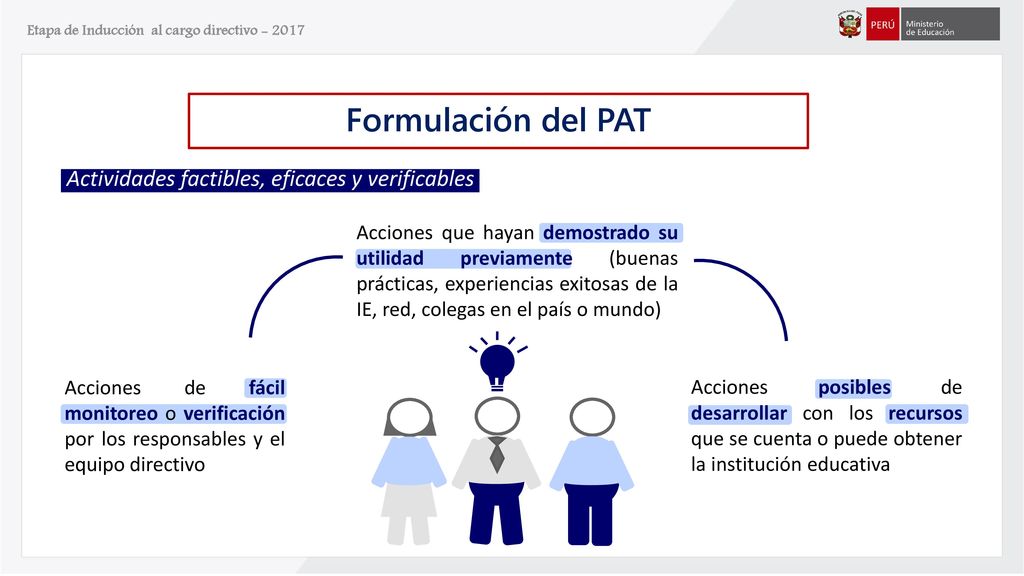 Etapa de Inducción al cargo directivo - 2017

PERÚ Ministerio de Educación

Formulación del PAT

Actividades factibles, eficaces y verificables

Acciones que hayan demostrado su utilidad previamente (buenas prácticas, experiencias exitosas de la IE, red, colegas en el país o mundo)

Acciones de fácil monitoreo o verificación por los responsables y el equipo directivo

Acciones posibles de desarrollar con los recursos que se cuenta o puede obtener la institución educativa